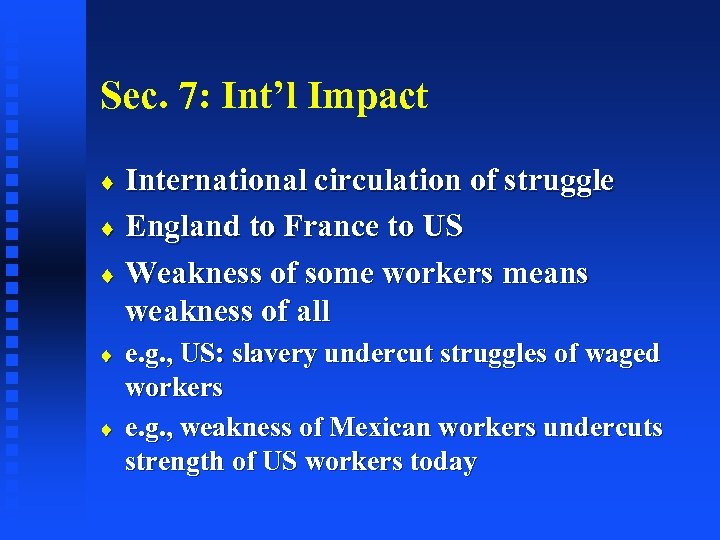 Sec. 7: Int’l Impact

♦ International circulation of struggle
♦ England to France to US
♦ Weakness of some workers means weakness of all
♦ e.g., US: slavery undercut struggles of waged workers
♦ e.g., weakness of Mexican workers undercuts strength of US workers today